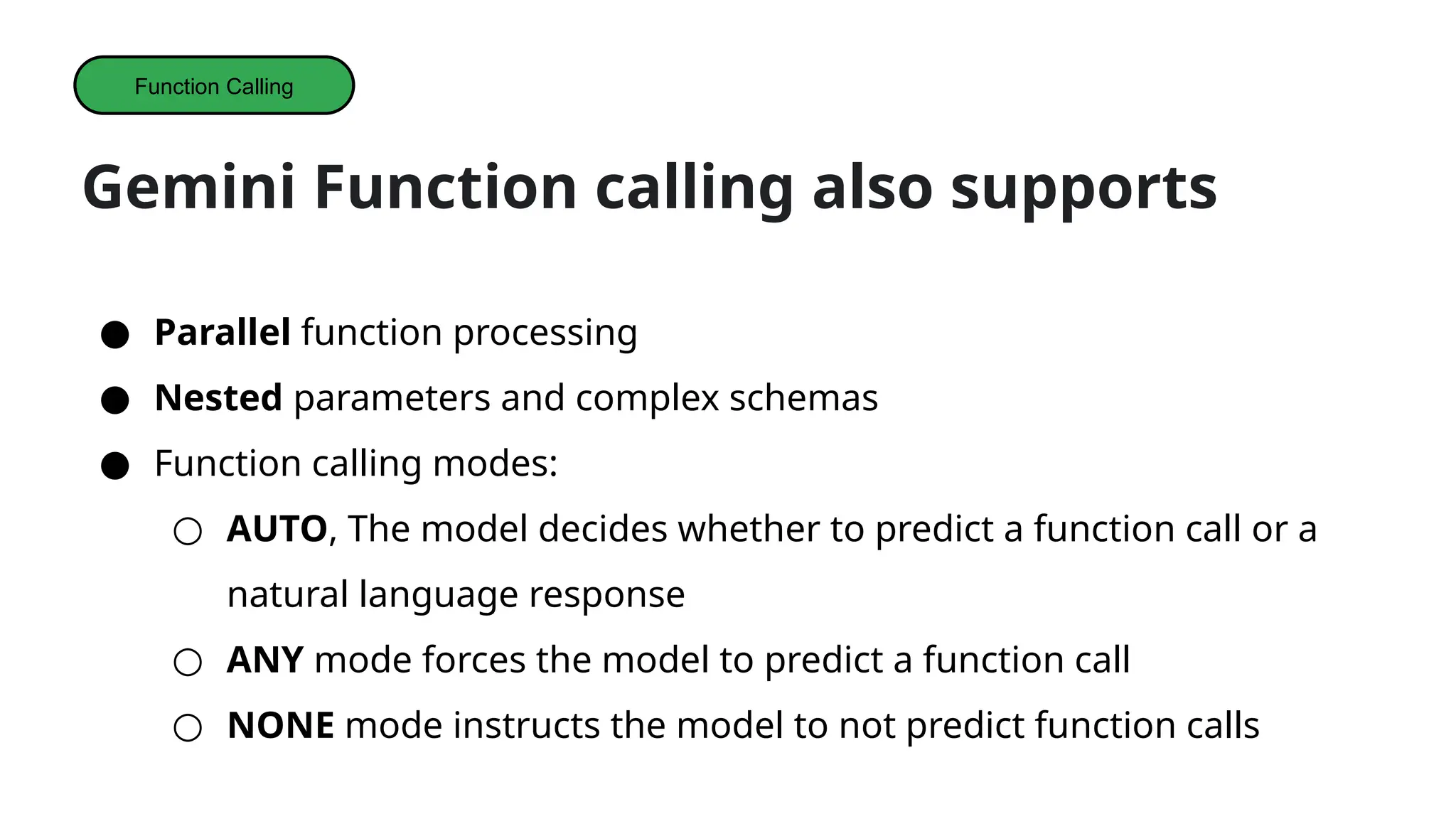 Function Calling

Gemini Function calling also supports

● Parallel function processing
● Nested parameters and complex schemas
● Function calling modes:
○ AUTO, The model decides whether to predict a function call or a natural language response
○ ANY mode forces the model to predict a function call
○ NONE mode instructs the model to not predict function calls